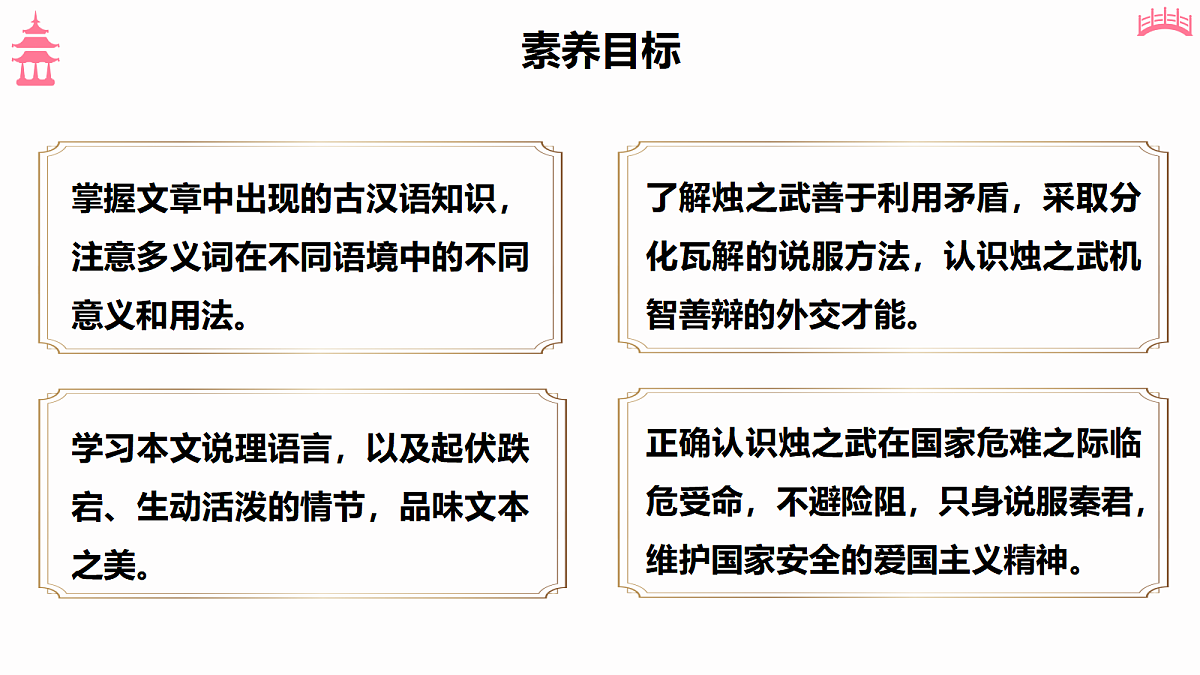 素养目标

掌握文章中出现的古汉语知识，注意多义词在不同语境中的不同意义和用法。

了解烛之武善于利用矛盾，采取分化瓦解的说服方法，认识烛之武机智善辩的外交才能。

学习本文说理语言，以及起伏跌宕、生动活泼的情节，品味文本之美。

正确认识烛之武在国家危难之际临危受命，不避险阻，只身说服秦君，维护国家安全的爱国主义精神。